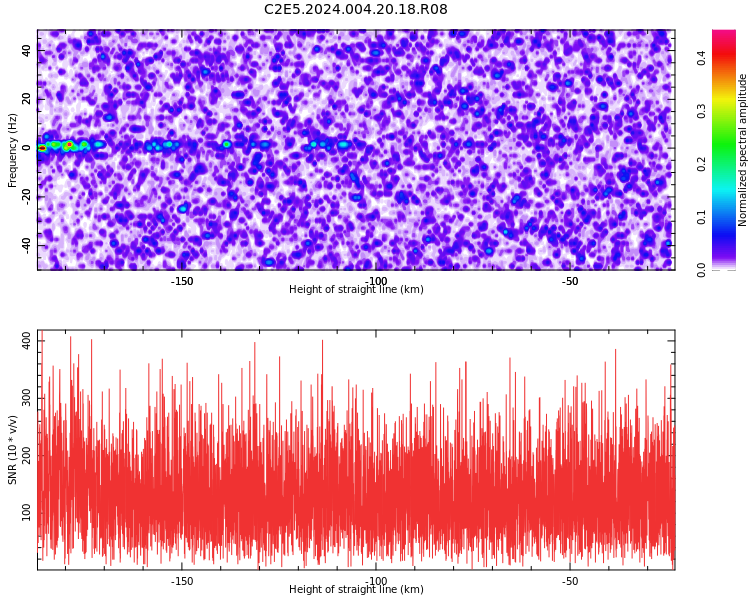 C2E5.2024.004.20.18.R08

Frequency (Hz)
40
20
0
-20
-40

-150
-100
-50
Height of straight line (km)

Normalized spectral amplitude
0.4
0.3
0.2
0.1
0.0

SNR (10 * v/v)
400
300
200
100

-150
-100
-50
Height of straight line (km)